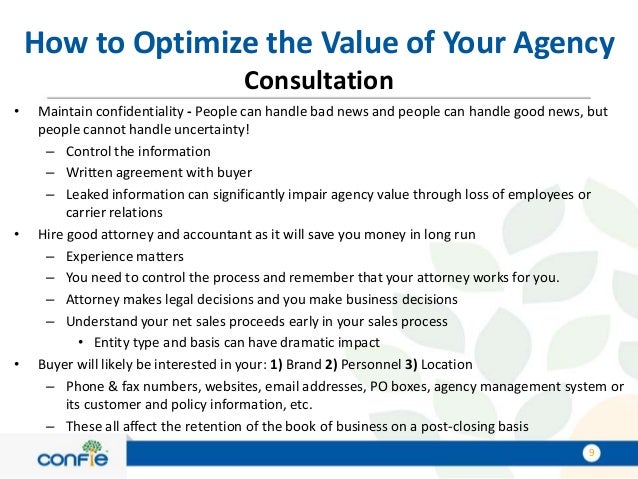 How to Optimize the Value of Your Agency
Consultation

• Maintain confidentiality - People can handle bad news and people can handle good news, but people cannot handle uncertainty!
– Control the information
– Written agreement with buyer
– Leaked information can significantly impair agency value through loss of employees or carrier relations
• Hire good attorney and accountant as it will save you money in long run
– Experience matters
– You need to control the process and remember that your attorney works for you.
– Attorney makes legal decisions and you make business decisions
– Understand your net sales proceeds early in your sales process
• Entity type and basis can have dramatic impact
• Buyer will likely be interested in your: 1) Brand 2) Personnel 3) Location
– Phone & fax numbers, websites, email addresses, PO boxes, agency management system or its customer and policy information, etc.
– These all affect the retention of the book of business on a post-closing basis

confie

9